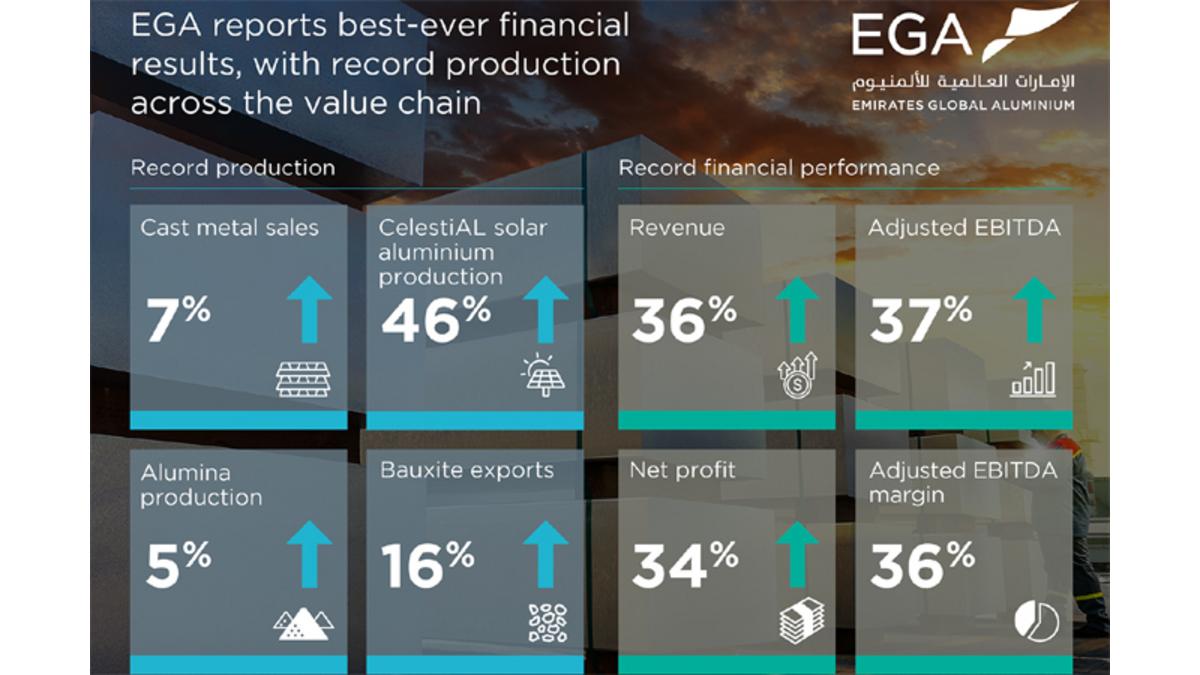 EGA reports best-ever financial results, with record production across the value chain

EGA
الإمارات العالمية للألمنيوم
EMIRATES GLOBAL ALUMINIUM

Record production

Cast metal sales
7%

CelestiAL solar aluminium production
46%

Alumina production
5%

Bauxite exports
16%

Record financial performance

Revenue
36%

Adjusted EBITDA
37%

Net profit
34%

Adjusted EBITDA margin
36%